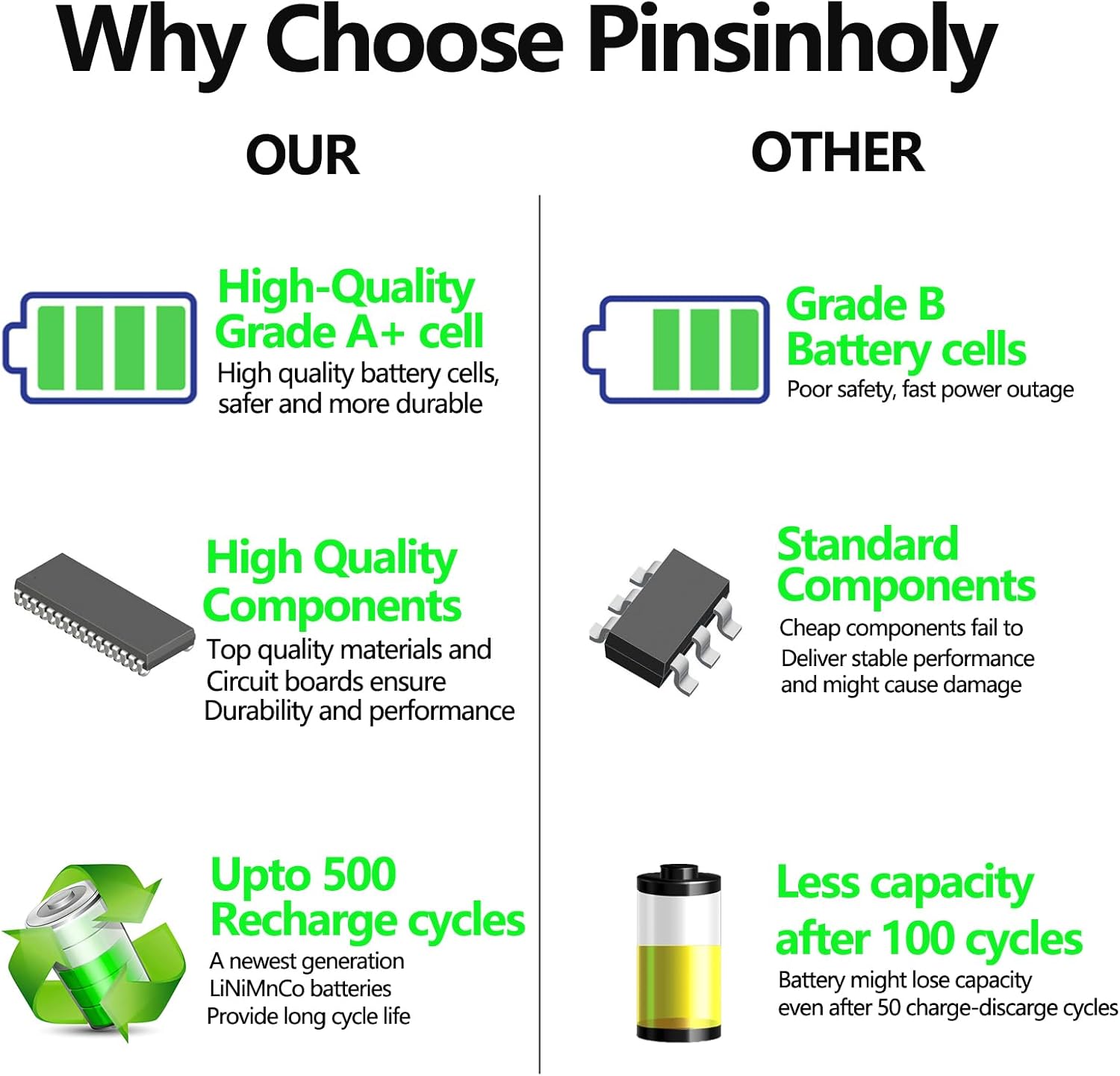 Why Choose Pinsinholy

OUR

High-Quality Grade A+ cell
High quality battery cells, safer and more durable

High Quality Components
Top quality materials and Circuit boards ensure Durability and performance

Upto 500 Recharge cycles
A newest generation LiNiMnCo batteries Provide long cycle life

OTHER

Grade B Battery cells
Poor safety, fast power outage

Standard Components
Cheap components fail to Deliver stable performance and might cause damage

Less capacity after 100 cycles
Battery might lose capacity even after 50 charge-discarge cycles